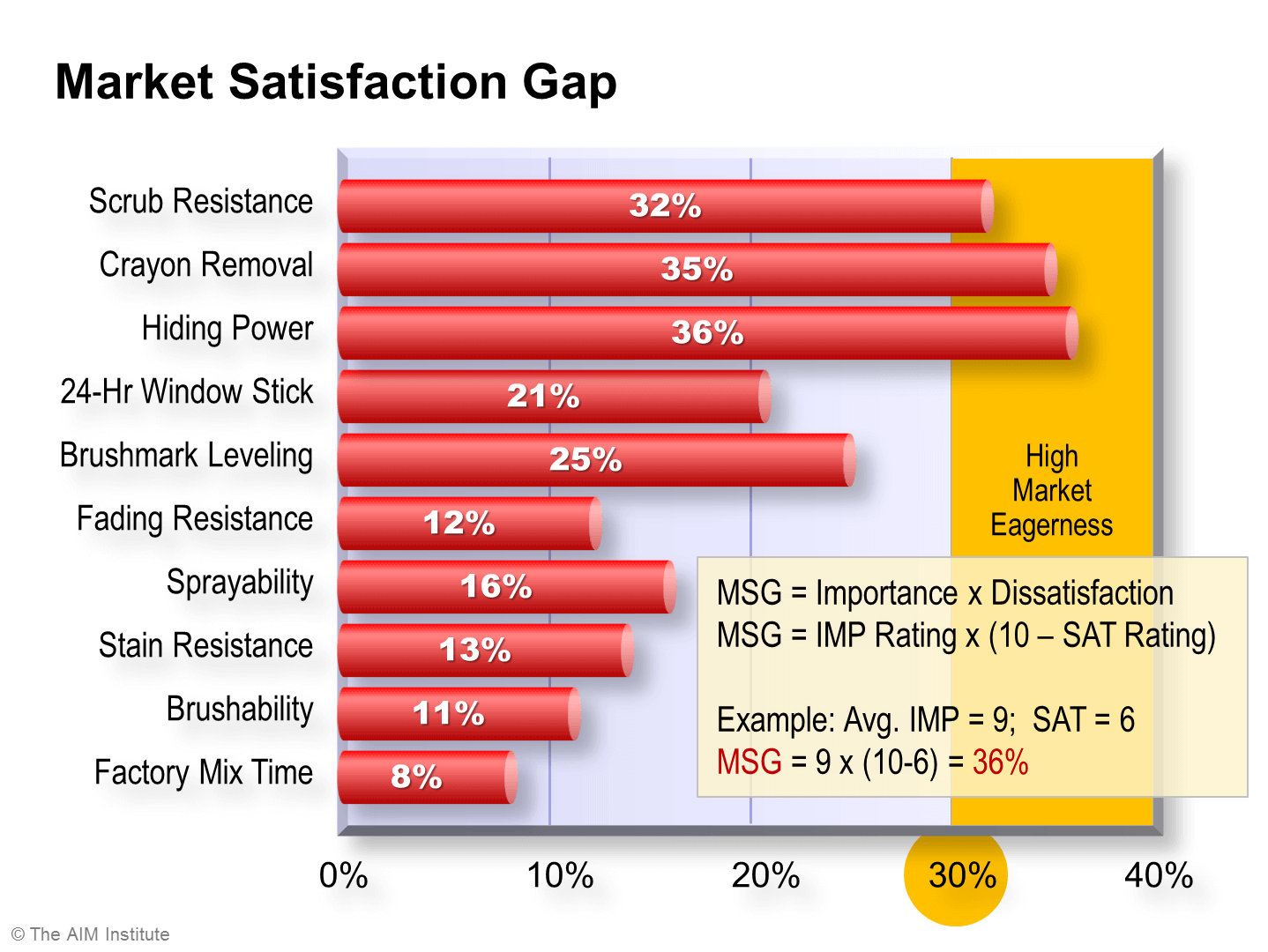 Market Satisfaction Gap

Scrub Resistance 32%
Crayon Removal 35%
Hiding Power 36%
24-Hr Window Stick 21%
Brushmark Leveling 25%
Fading Resistance 12%
Sprayability 16%
Stain Resistance 13%
Brushability 11%
Factory Mix Time 8%

High Market Eagerness

MSG = Importance x Dissatisfaction
MSG = IMP Rating x (10 – SAT Rating)

Example: Avg. IMP = 9; SAT = 6
MSG = 9 x (10-6) = 36%

0% 10% 20% 30% 40%

© The AIM Institute